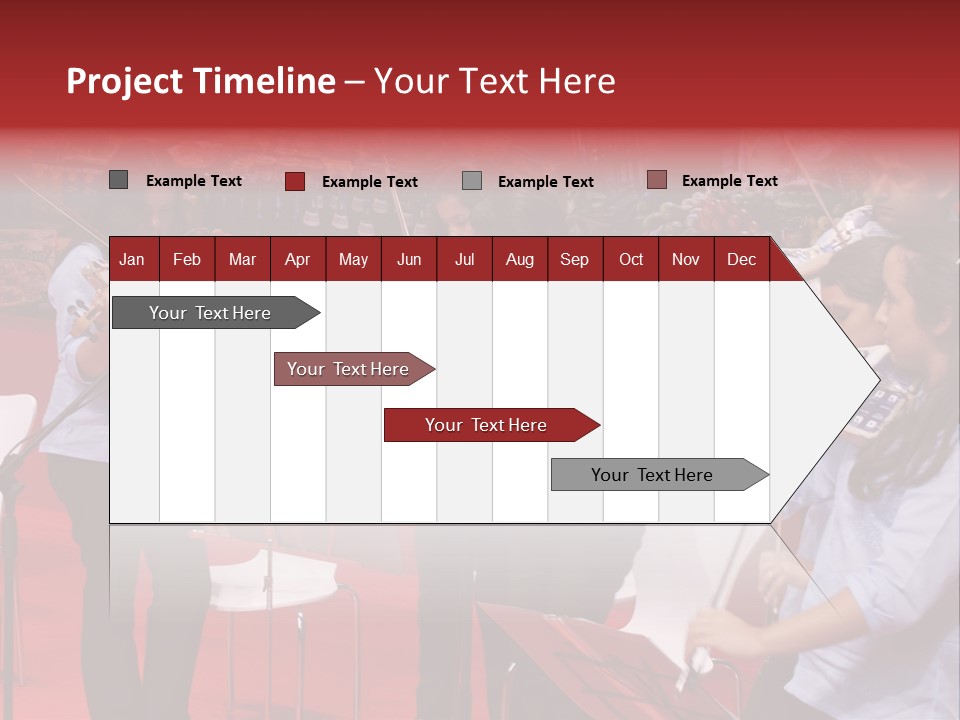 Project Timeline – Your Text Here

Example Text Example Text Example Text Example Text

| Jan | Feb | Mar | Apr | May | Jun | Jul | Aug | Sep | Oct | Nov | Dec |
|---|---|---|---|---|---|---|---|---|---|---|---|

Your Text Here

Your Text Here

Your Text Here

Your Text Here